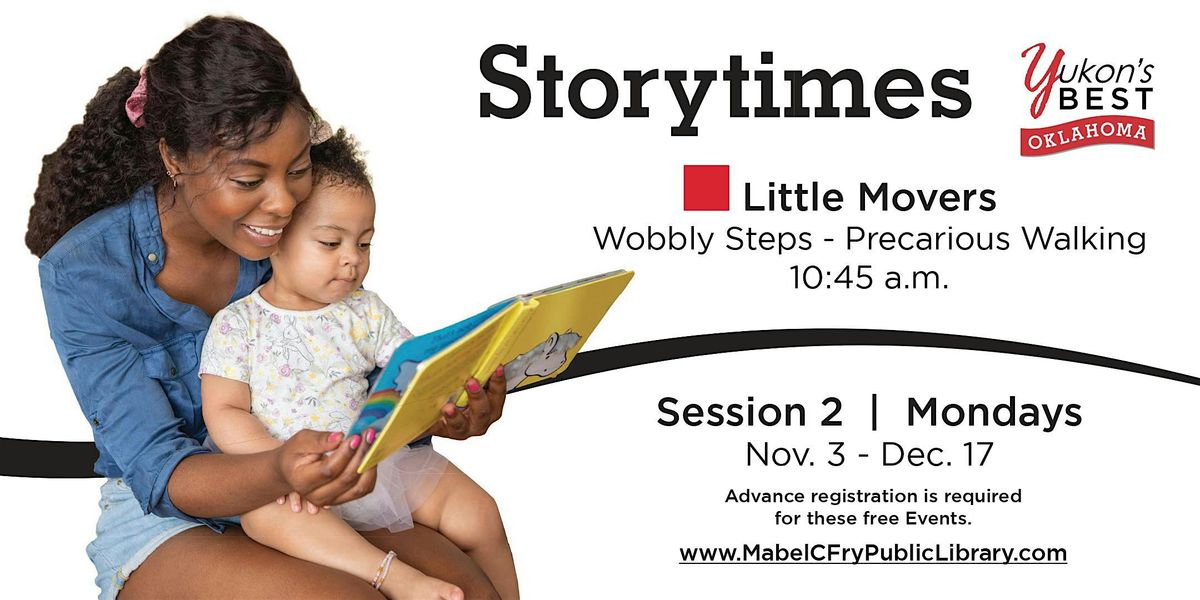 Storytimes

Yukon's BEST OKLAHOMA

Little Movers
Wobbly Steps - Precarious Walking
10:45 a.m.

Session 2 | Mondays
Nov. 3 - Dec. 17

Advance registration is required for these free Events.

www.MabelCFryPublicLibrary.com